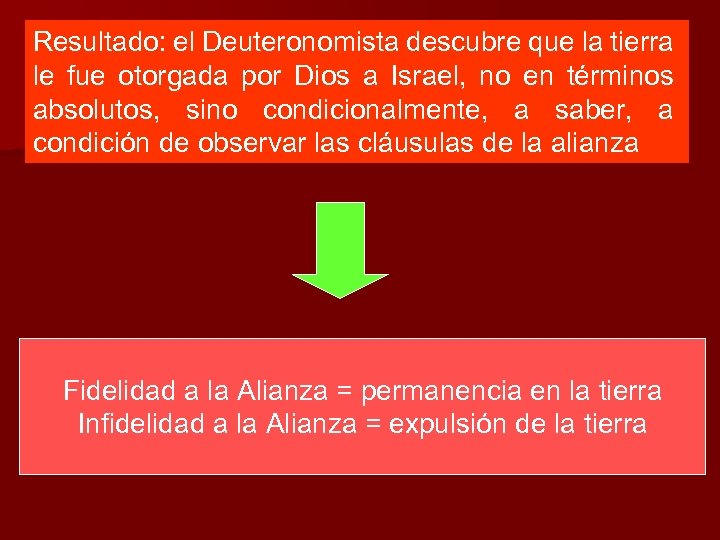 Resultado: el Deuteronomista descubre que la tierra le fue otorgada por Dios a Israel, no en términos absolutos, sino condicionalmente, a saber, a condición de observar las cláusulas de la alianza

Fidelidad a la Alianza = permanencia en la tierra
Infidelidad a la Alianza = expulsión de la tierra